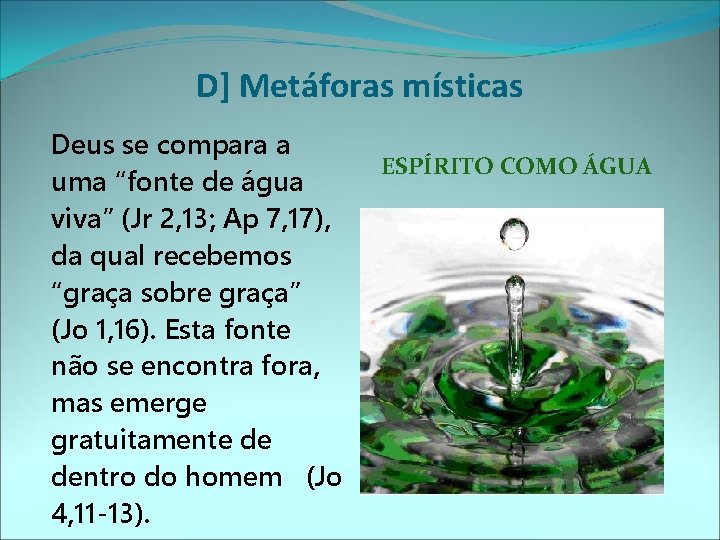 D] Metáforas místicas

Deus se compara a uma “fonte de água viva” (Jr 2,13; Ap 7,17), da qual recebemos “graça sobre graça” (Jo 1,16). Esta fonte não se encontra fora, mas emerge gratuitamente de dentro do homem (Jo 4,11-13).

ESPÍRITO COMO ÁGUA